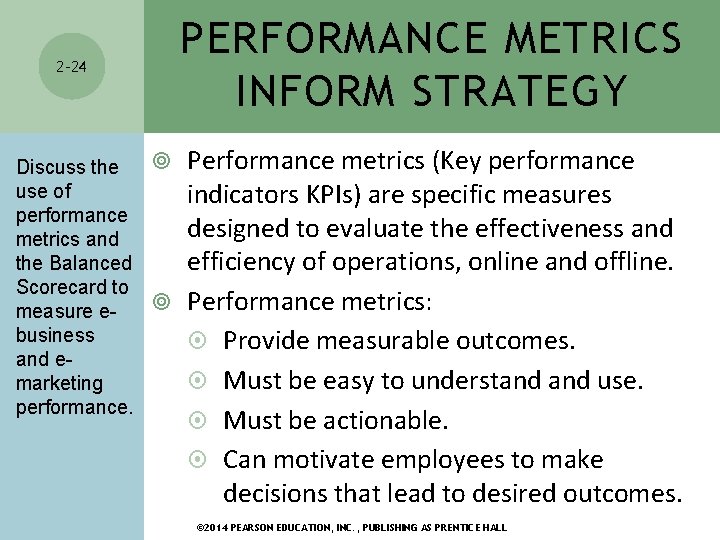 2-24

PERFORMANCE METRICS INFORM STRATEGY

Discuss the use of performance metrics and the Balanced Scorecard to measure e-business and e-marketing performance.

Performance metrics (Key performance indicators KPIs) are specific measures designed to evaluate the effectiveness and efficiency of operations, online and offline.

Performance metrics:

Provide measurable outcomes.

Must be easy to understand and use.

Must be actionable.

Can motivate employees to make decisions that lead to desired outcomes.

©2014 PEARSON EDUCATION, INC. , PUBLISHING AS PRENTICE HALL